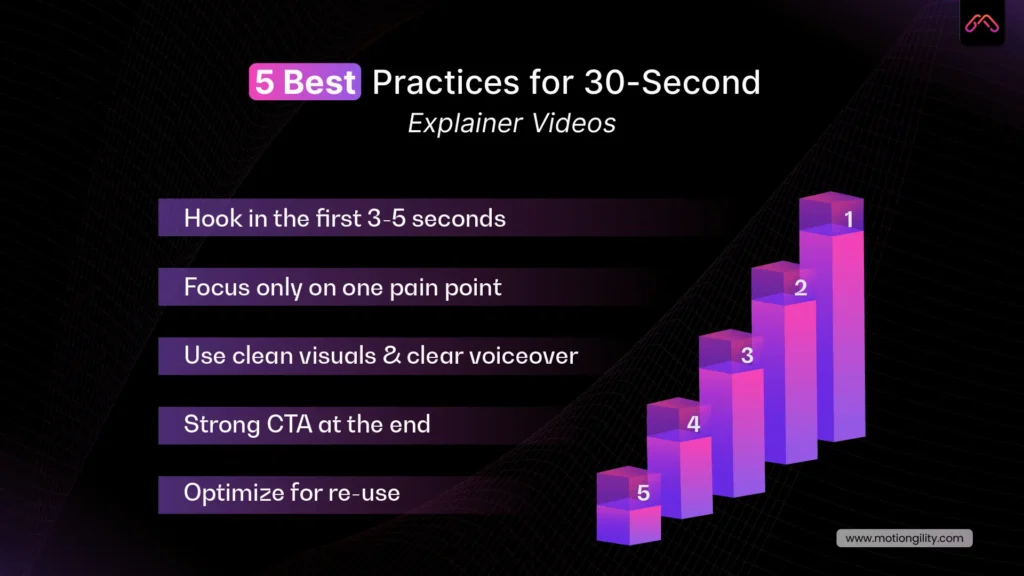 5 Best Practices for 30-Second Explainer Videos

Hook in the first 3-5 seconds

Focus only on one pain point

Use clean visuals & clear voiceover

Strong CTA at the end

Optimize for re-use

1

2

3

4

5

www.motiongility.com